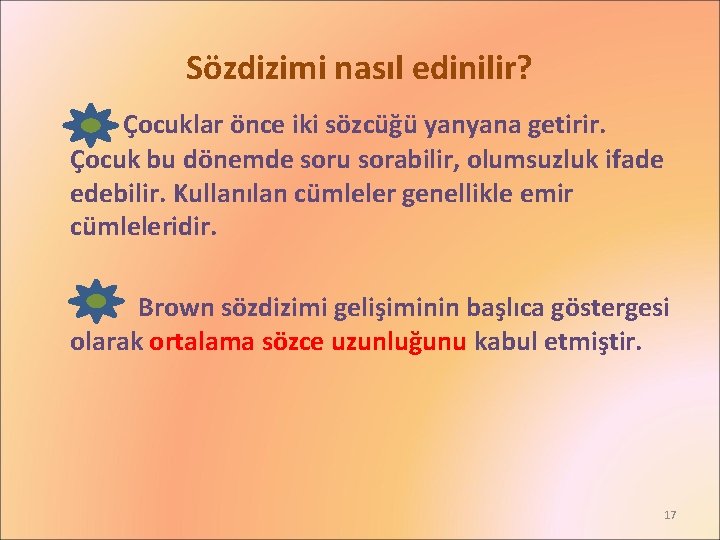 Sözdizimi nasıl edinilir?

Çocuklar önce iki sözcüğü yanyana getirir. Çocuk bu dönemde soru sorabilir, olumsuzluk ifade edebilir. Kullanılan cümleler genellikle emir cümleleridir.

Brown sözdizimi gelişiminin başlıca göstergesi olarak ortalama sözce uzunluğunu kabul etmiştir.

17